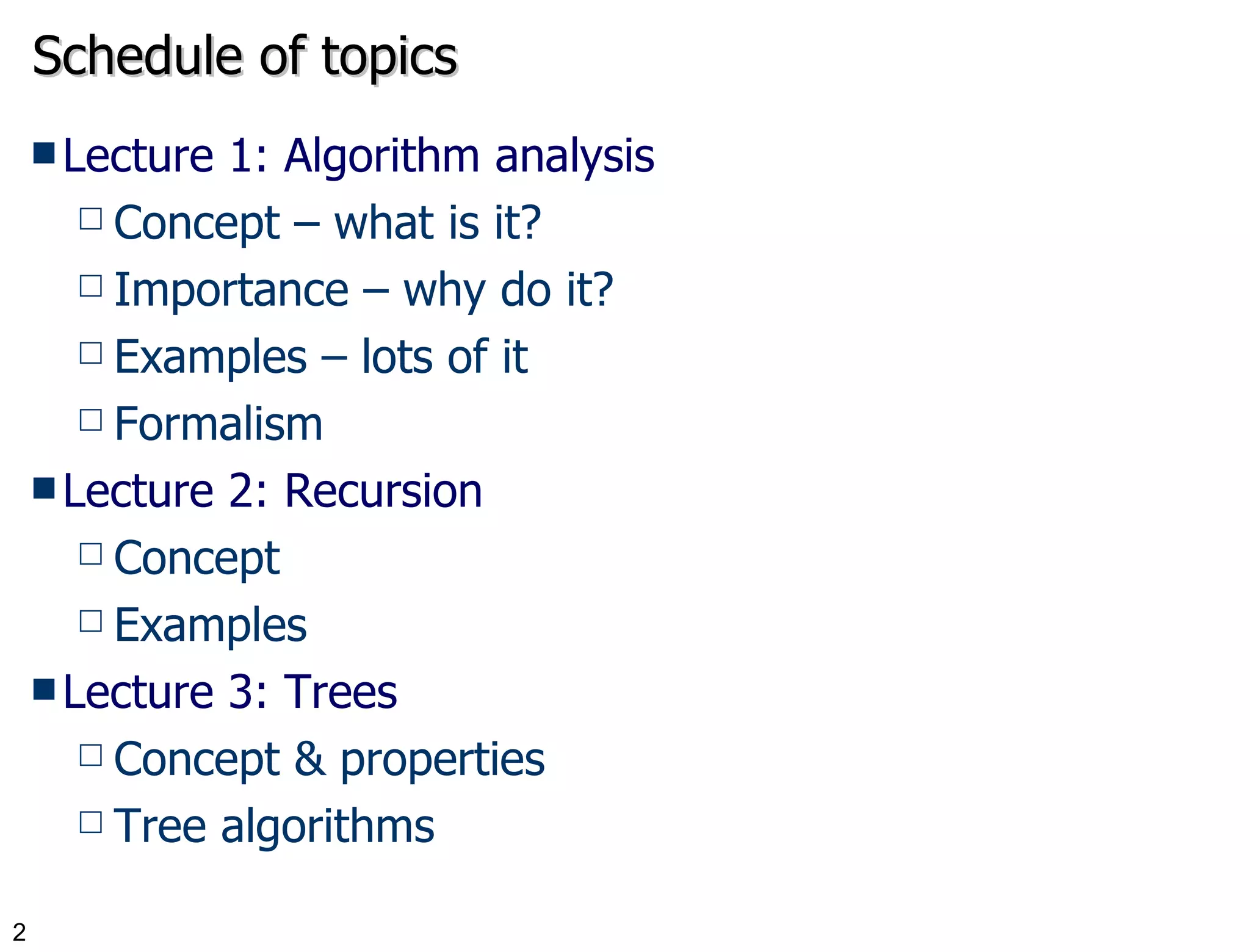 Schedule of topics

Lecture 1: Algorithm analysis

Concept – what is it?

Importance – why do it?

Examples – lots of it

Formalism

Lecture 2: Recursion

Concept

Examples

Lecture 3: Trees

Concept & properties

Tree algorithms

2